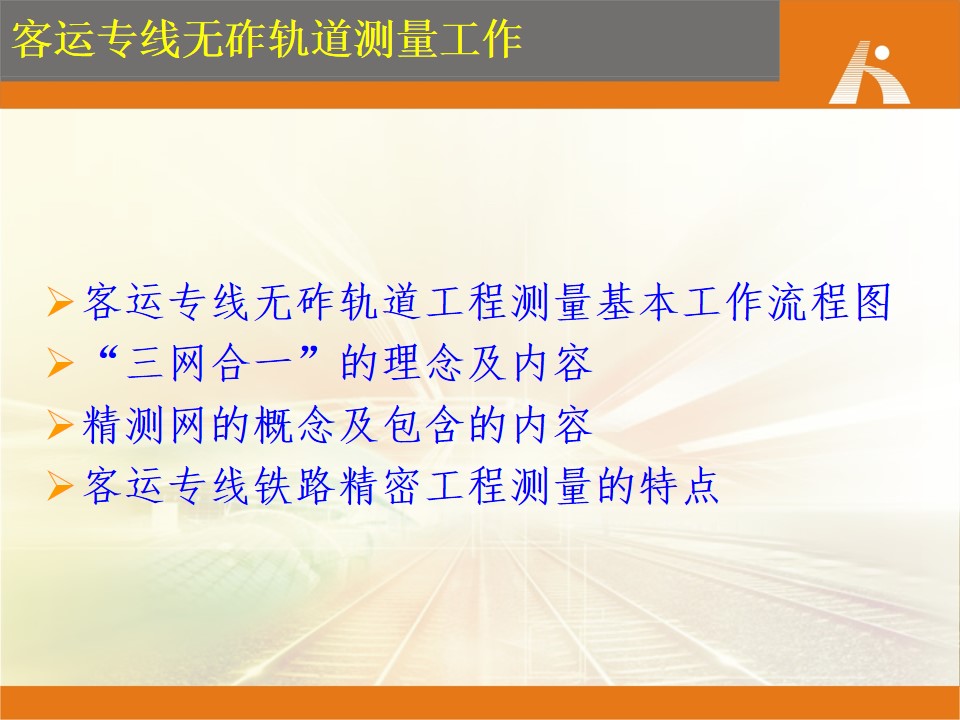 客运专线无砟轨道测量工作

➢ 客运专线无砟轨道工程测量基本工作流程图
➢ “三网合一”的理念及内容
➢ 精测网的概念及包含的内容
➢ 客运专线铁路精密工程测量的特点